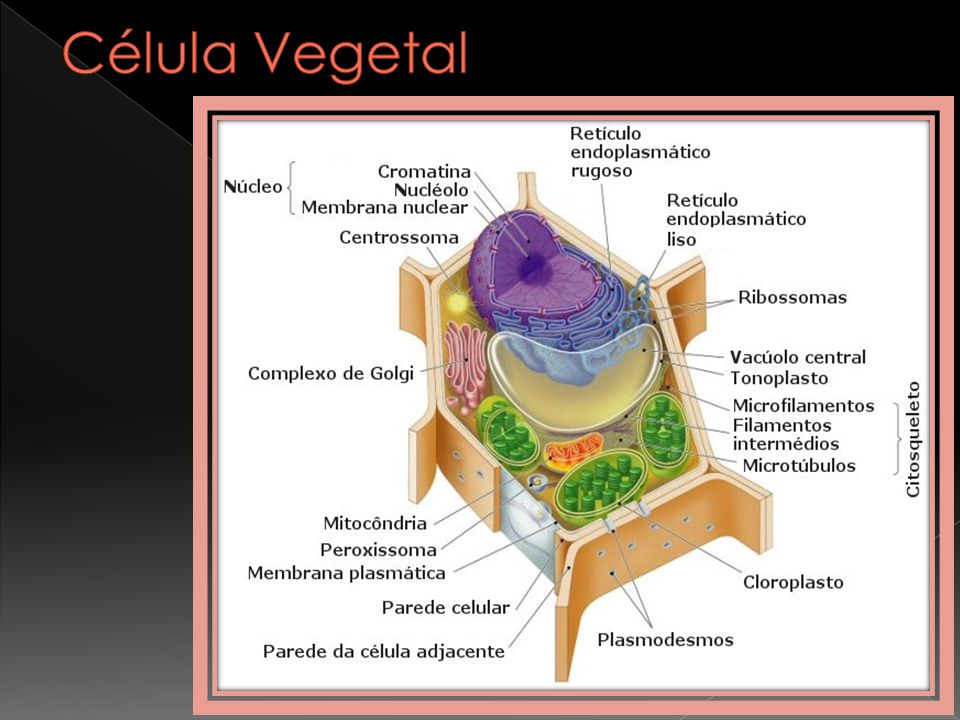 Célula Vegetal

Núcleo
Cromatina
Nucléolo
Membrana nuclear
Centrossoma
Complexo de Golgi
Mitocôndria
Peroxissoma
Membrana plasmática
Parede celular
Parede da célula adjacente

Retículo endoplasmático rugoso
Retículo endoplasmático liso
Ribossomas
Vacúolo central
Tonoplasto
Microfilamentos
Filamentos intermédios
Microtúbulos
Citosqueleto
Cloroplasto
Plasmodesmos